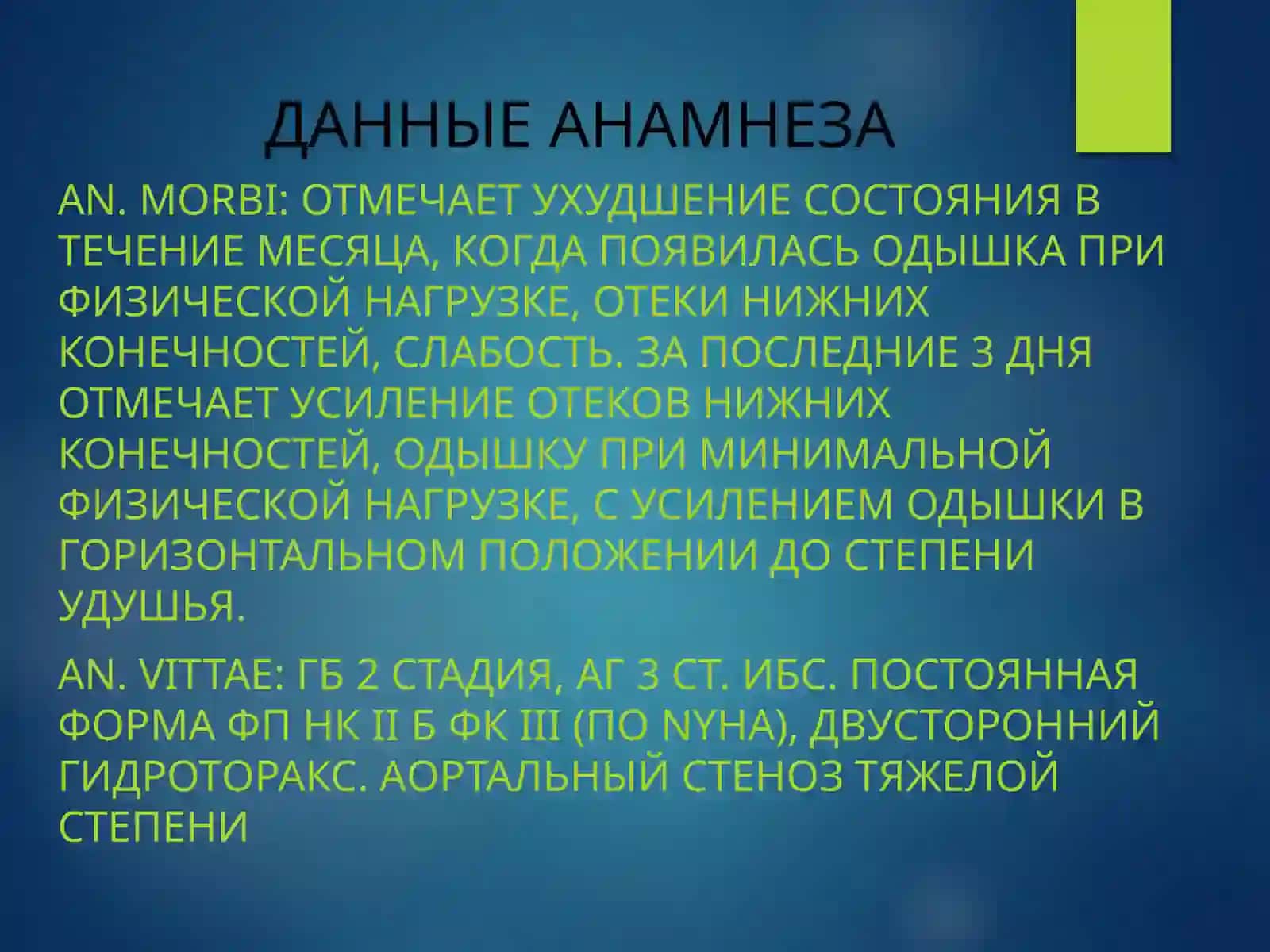 ДАННЫЕ АНАМНЕЗА

AN. MORBI: ОТМЕЧАЕТ УХУДШЕНИЕ СОСТОЯНИЯ В ТЕЧЕНИЕ МЕСЯЦА, КОГДА ПОЯВИЛАСЬ ОДЫШКА ПРИ ФИЗИЧЕСКОЙ НАГРУЗКЕ, ОТЕКИ НИЖНИХ КОНЕЧНОСТЕЙ, СЛАБОСТЬ. ЗА ПОСЛЕДНИЕ 3 ДНЯ ОТМЕЧАЕТ УСИЛЕНИЕ ОТЕКОВ НИЖНИХ КОНЕЧНОСТЕЙ, ОДЫШКУ ПРИ МИНИМАЛЬНОЙ ФИЗИЧЕСКОЙ НАГРУЗКЕ, С УСИЛЕНИЕМ ОДЫШКИ В ГОРИЗОНТАЛЬНОМ ПОЛОЖЕНИИ ДО СТЕПЕНИ УДУШЬЯ.

AN. VITTAE: ГБ 2 СТАДИЯ, АГ 3 СТ. ИБС. ПОСТОЯННАЯ ФОРМА ФП НК II Б ФК III (ПО NYHA), ДВУСТОРОННИЙ ГИДРОТОРАКС. АОРТАЛЬНЫЙ СТЕНОЗ ТЯЖЕЛОЙ СТЕПЕНИ